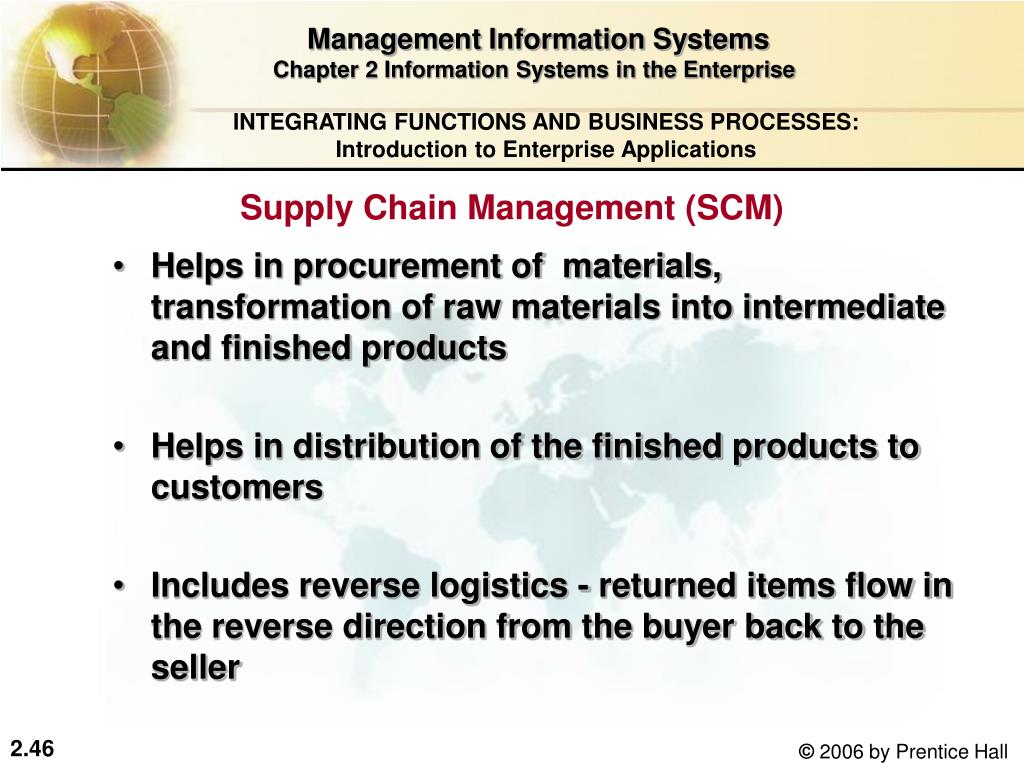 Management Information Systems
Chapter 2 Information Systems in the Enterprise

INTEGRATING FUNCTIONS AND BUSINESS PROCESSES:
Introduction to Enterprise Applications

Supply Chain Management (SCM)

• Helps in procurement of materials, transformation of raw materials into intermediate and finished products

• Helps in distribution of the finished products to customers

• Includes reverse logistics - returned items flow in the reverse direction from the buyer back to the seller

2.46

© 2006 by Prentice Hall